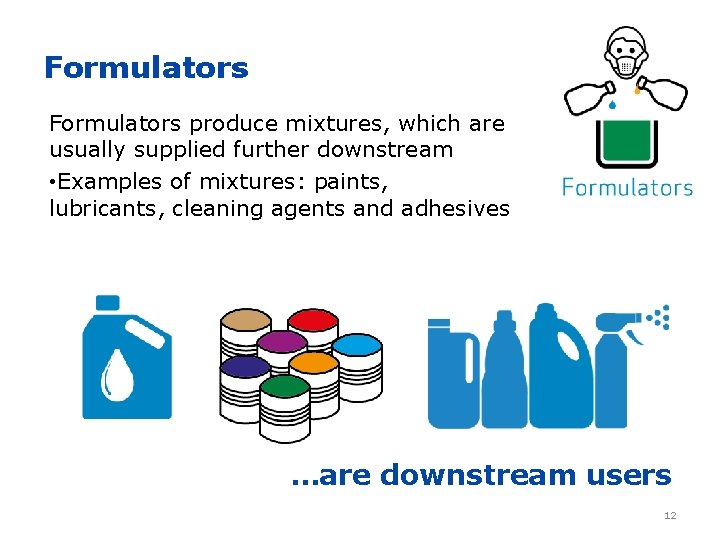 Formulators

Formulators produce mixtures, which are usually supplied further downstream

•Examples of mixtures: paints, lubricants, cleaning agents and adhesives

Formulators

...are downstream users

12